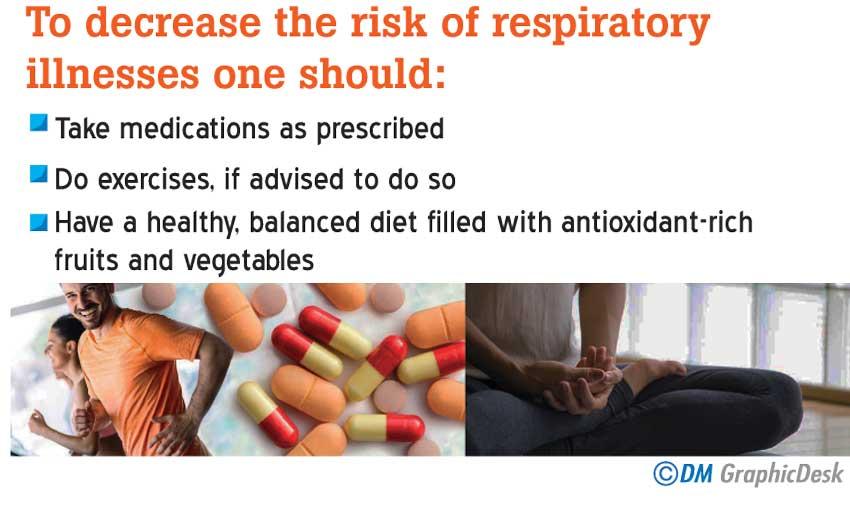 To decrease the risk of respiratory illnesses one should:

Take medications as prescribed

Do exercises, if advised to do so

Have a healthy, balanced diet filled with antioxidant-rich fruits and vegetables

©DM GraphicDesk